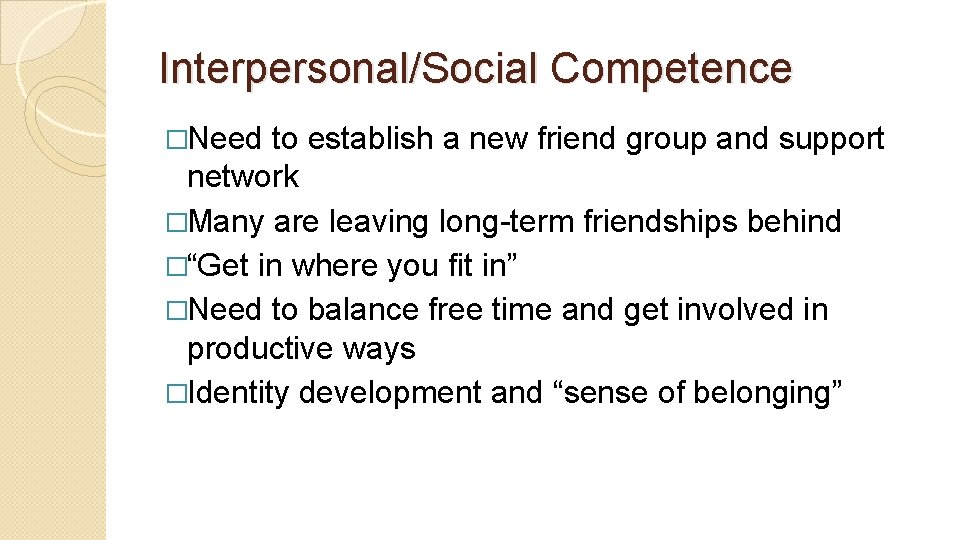 Interpersonal/Social Competence

□Need to establish a new friend group and support network

□Many are leaving long-term friendships behind

□“Get in where you fit in”

□Need to balance free time and get involved in productive ways

□Identity development and “sense of belonging”